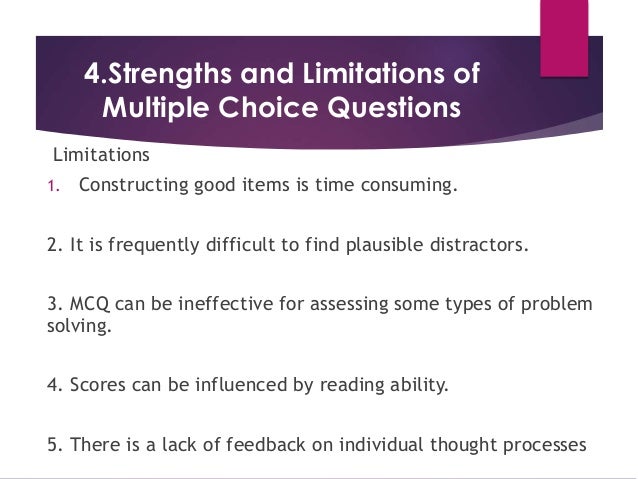 4.Strengths and Limitations of Multiple Choice Questions

Limitations

1. Constructing good items is time consuming.

2. It is frequently difficult to find plausible distractors.

3. MCQ can be ineffective for assessing some types of problem solving.

4. Scores can be influenced by reading ability.

5. There is a lack of feedback on individual thought processes